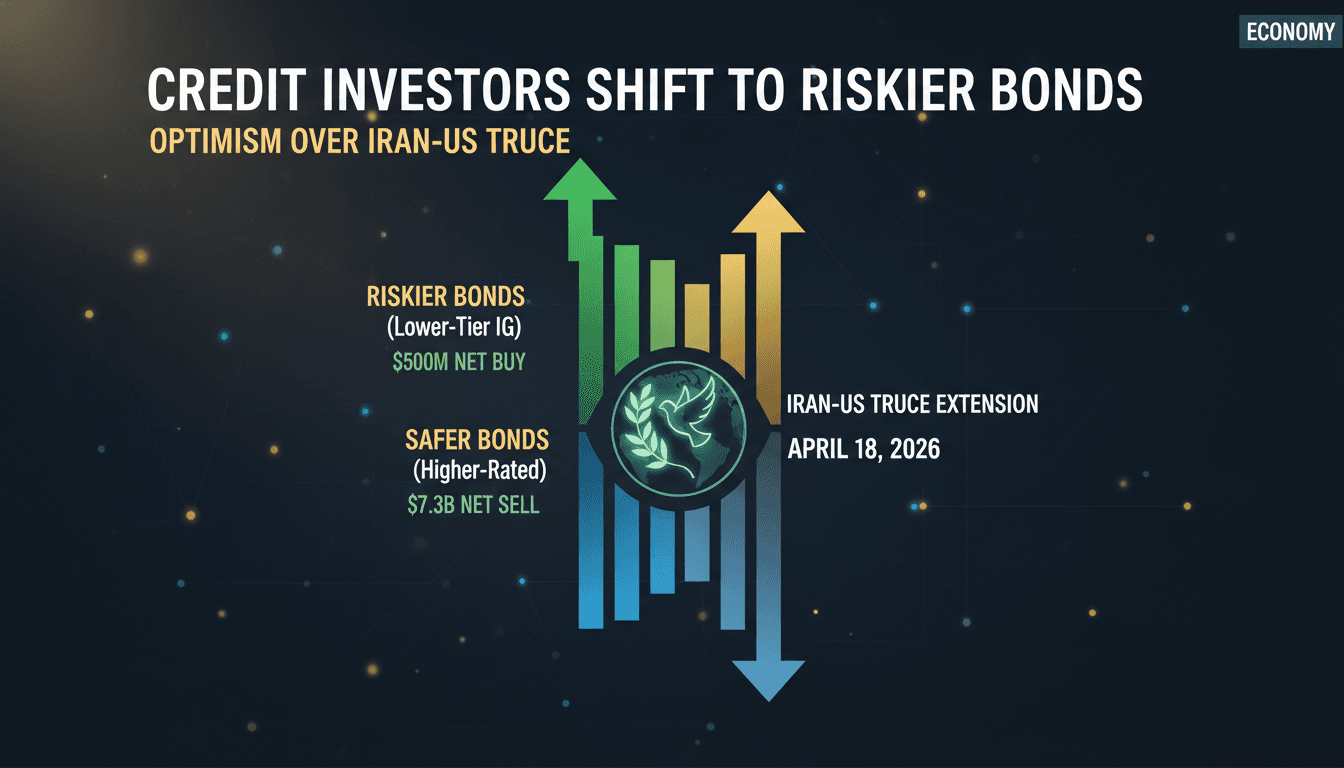 ECONOMY

CREDIT INVESTORS SHIFT TO RISKIER BONDS

OPTIMISM OVER IRAN-US TRUCE

RISKIER BONDS
(Lower-Tier IG)
$500M NET BUY

SAFER BONDS
(Higher-Rated)
$7.3B NET SELL

IRAN-US TRUCE EXTENSION
APRIL 18, 2026